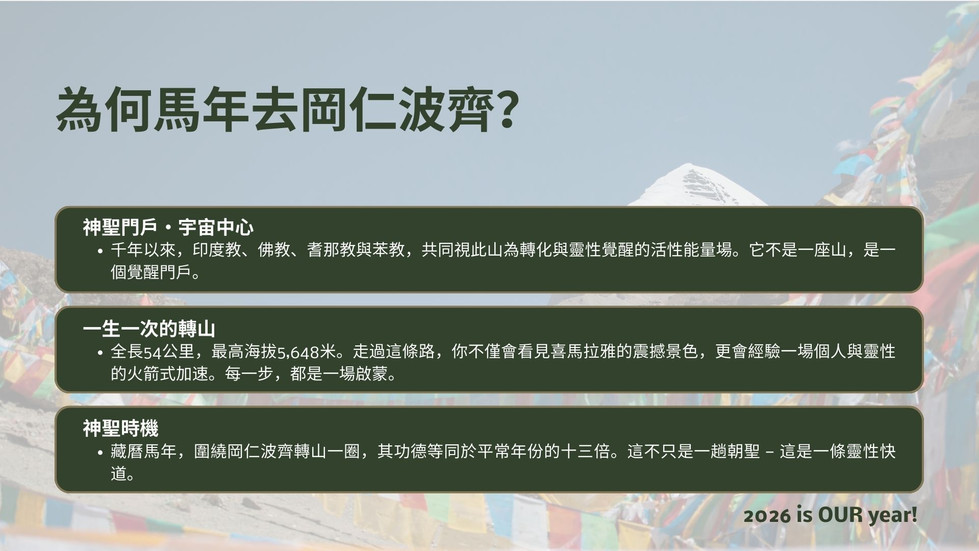 為何馬年去岡仁波齊?

神聖門戶・宇宙中心

• 千年以來，印度教、佛教、耆那教與苯教，共同視此山為轉化與靈性覺醒的活性能量場。它不是一座山，是一個覺醒門戶。

一生一次的轉山

• 全長54公里，最高海拔5,648米。走過這條路，你不僅會看見喜馬拉雅的震撼景色，更會經驗一場個人與靈性的火箭式加速。每一步，都是一場啟蒙。

神聖時機

• 藏曆馬年，圍繞岡仁波齊轉山一圈，其功德等同於平常年份的十三倍。這不只是一趟朝聖 – 這是一條靈性快道。

2026 is OUR year!